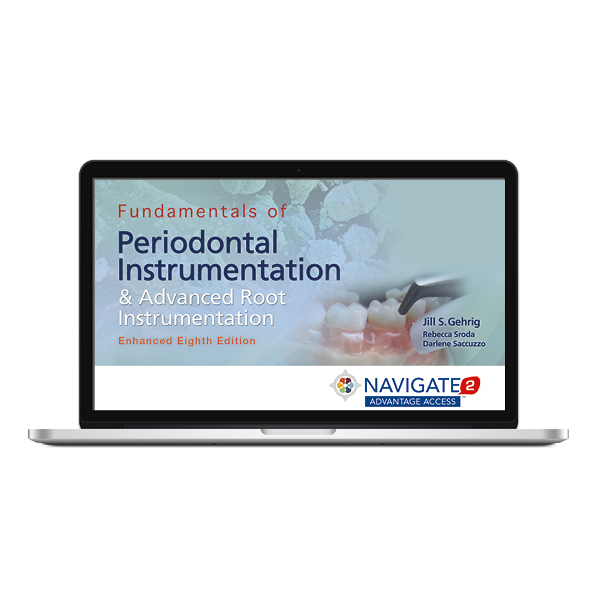 Fundamentals of
Periodontal Instrumentation
& Advanced Root Instrumentation
Enhanced Eighth Edition

Jill S. Gehrig
Rebecca Sroda
Darlene Saccuzzo

NAVIGATE 2
ADVANTAGE ACCESS